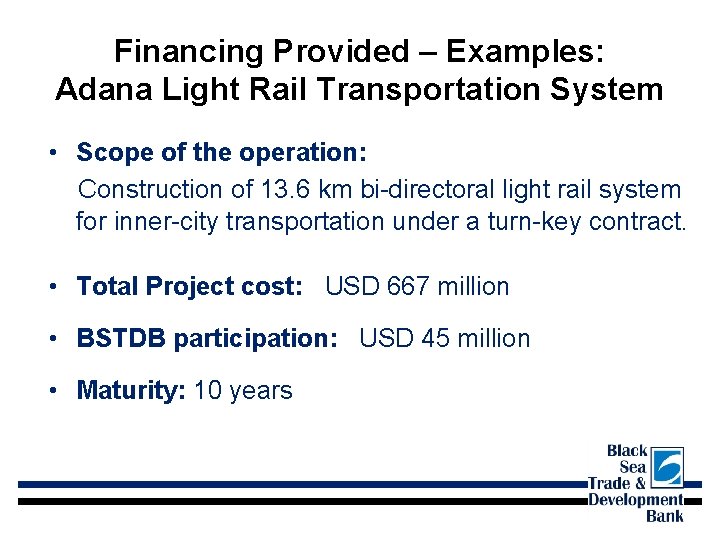 Financing Provided – Examples:
Adana Light Rail Transportation System

• Scope of the operation:
Construction of 13.6 km bi-directoral light rail system for inner-city transportation under a turn-key contract.

• Total Project cost: USD 667 million

• BSTDB participation: USD 45 million

• Maturity: 10 years

Black Sea Trade & Development Bank